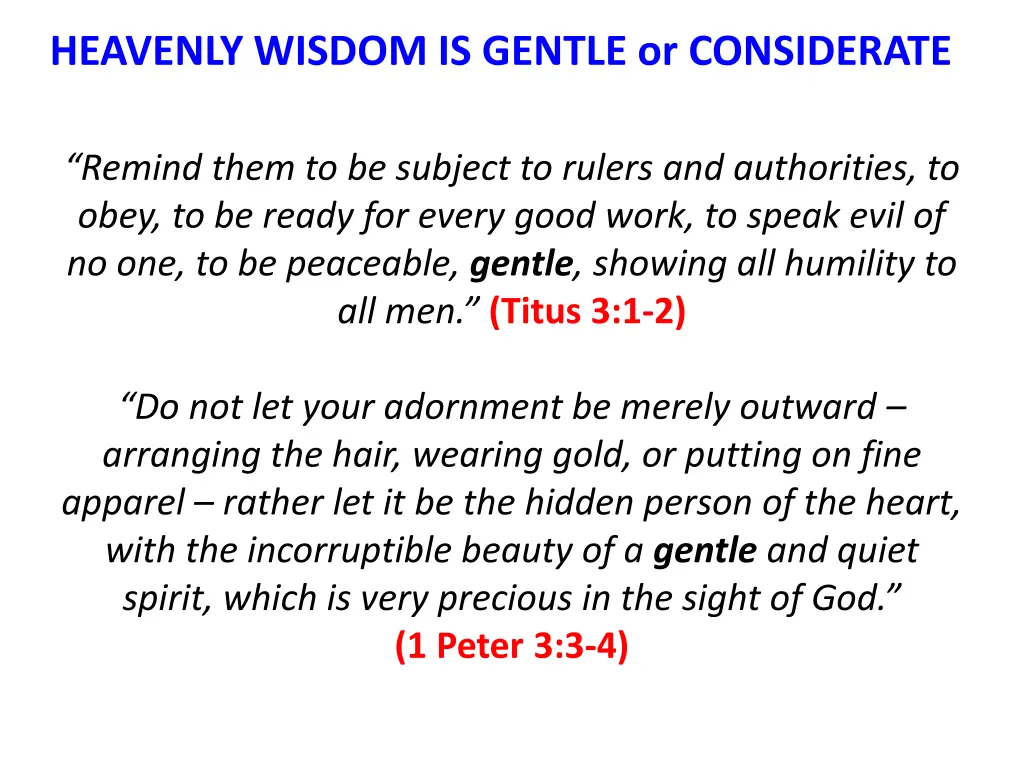 HEAVENLY WISDOM IS GENTLE or CONSIDERATE

“Remind them to be subject to rulers and authorities, to obey, to be ready for every good work, to speak evil of no one, to be peaceable, gentle, showing all humility to all men.” (Titus 3:1-2)

“Do not let your adornment be merely outward – arranging the hair, wearing gold, or putting on fine apparel – rather let it be the hidden person of the heart, with the incorruptible beauty of a gentle and quiet spirit, which is very precious in the sight of God.” (1 Peter 3:3-4)